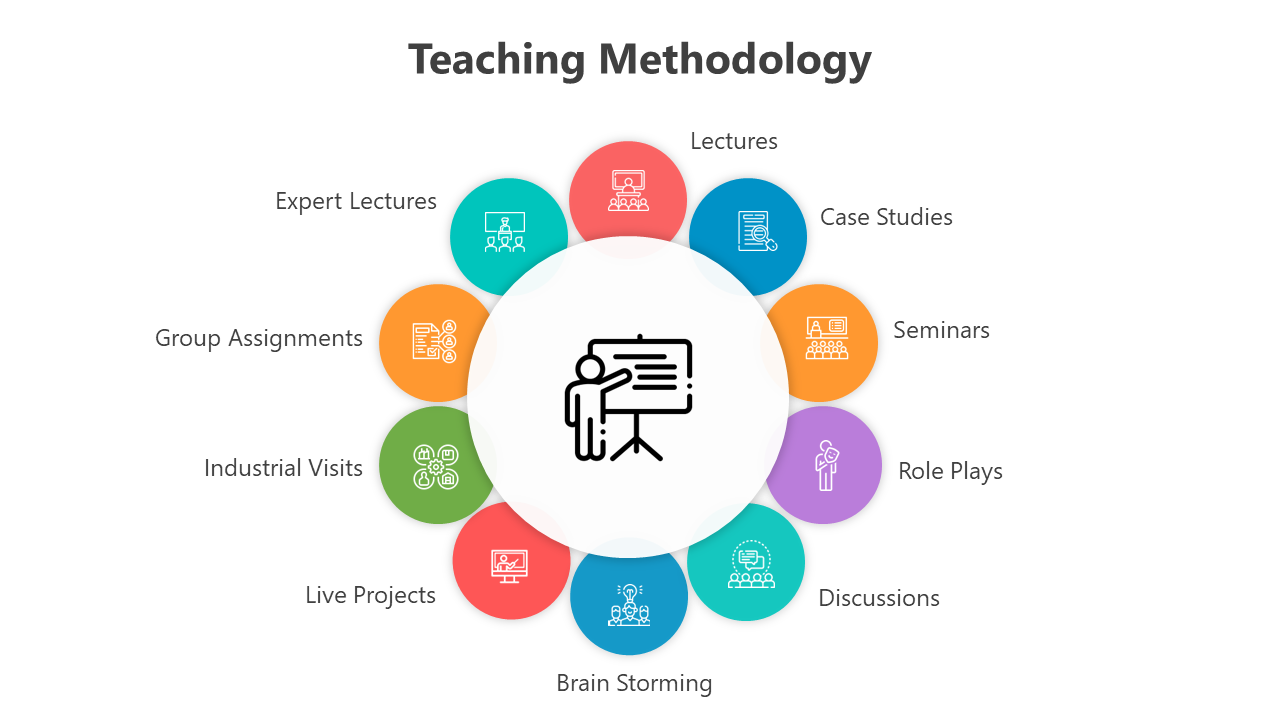 Teaching Methodology

Lectures

Case Studies

Seminars

Role Plays

Discussions

Brain Storming

Live Projects

Industrial Visits

Group Assignments

Expert Lectures